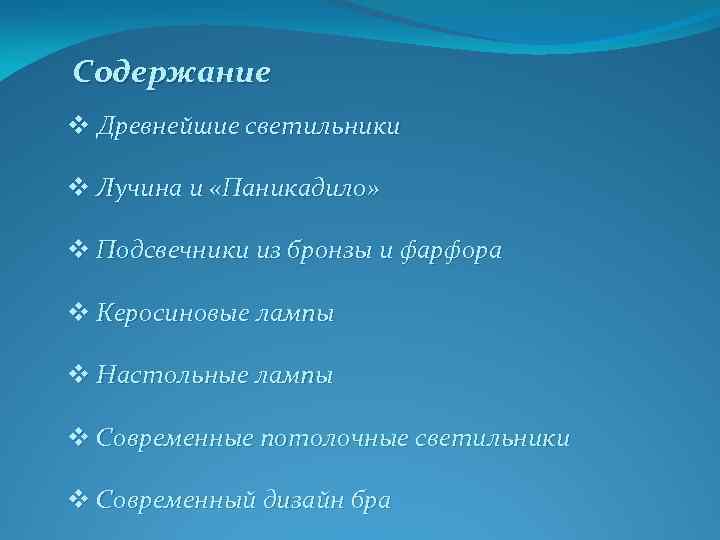 Содержание

❖ Древнейшие светильники

❖ Лучина и «Паникадило»

❖ Подсвечники из бронзы и фарфора

❖ Керосиновые лампы

❖ Настольные лампы

❖ Современные потолочные светильники

❖ Современный дизайн бра